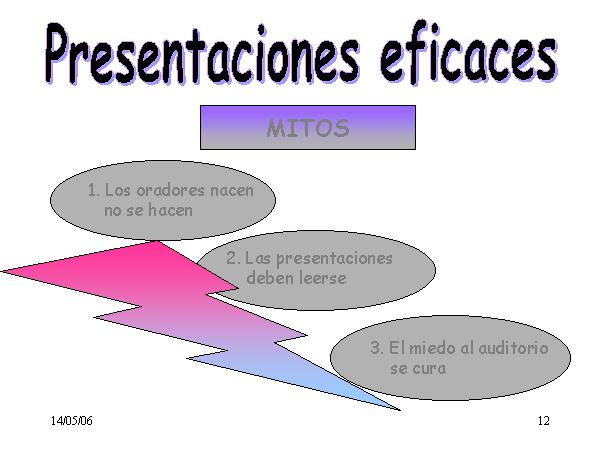 Presentaciones eficaces

MITOS

1. Los oradores nacen no se hacen

2. Las presentaciones deben leerse

3. El miedo al auditorio se cura

14/05/06

12